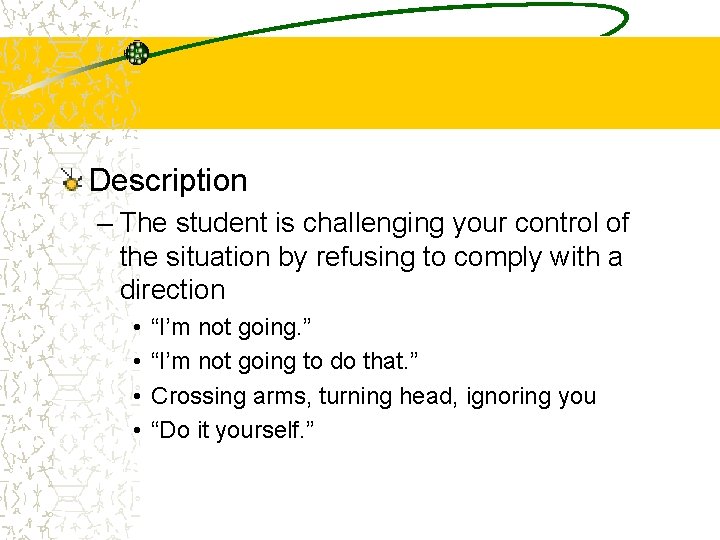 Description

– The student is challenging your control of the situation by refusing to comply with a direction

• “I’m not going.”
• “I’m not going to do that.”
• Crossing arms, turning head, ignoring you
• “Do it yourself.”